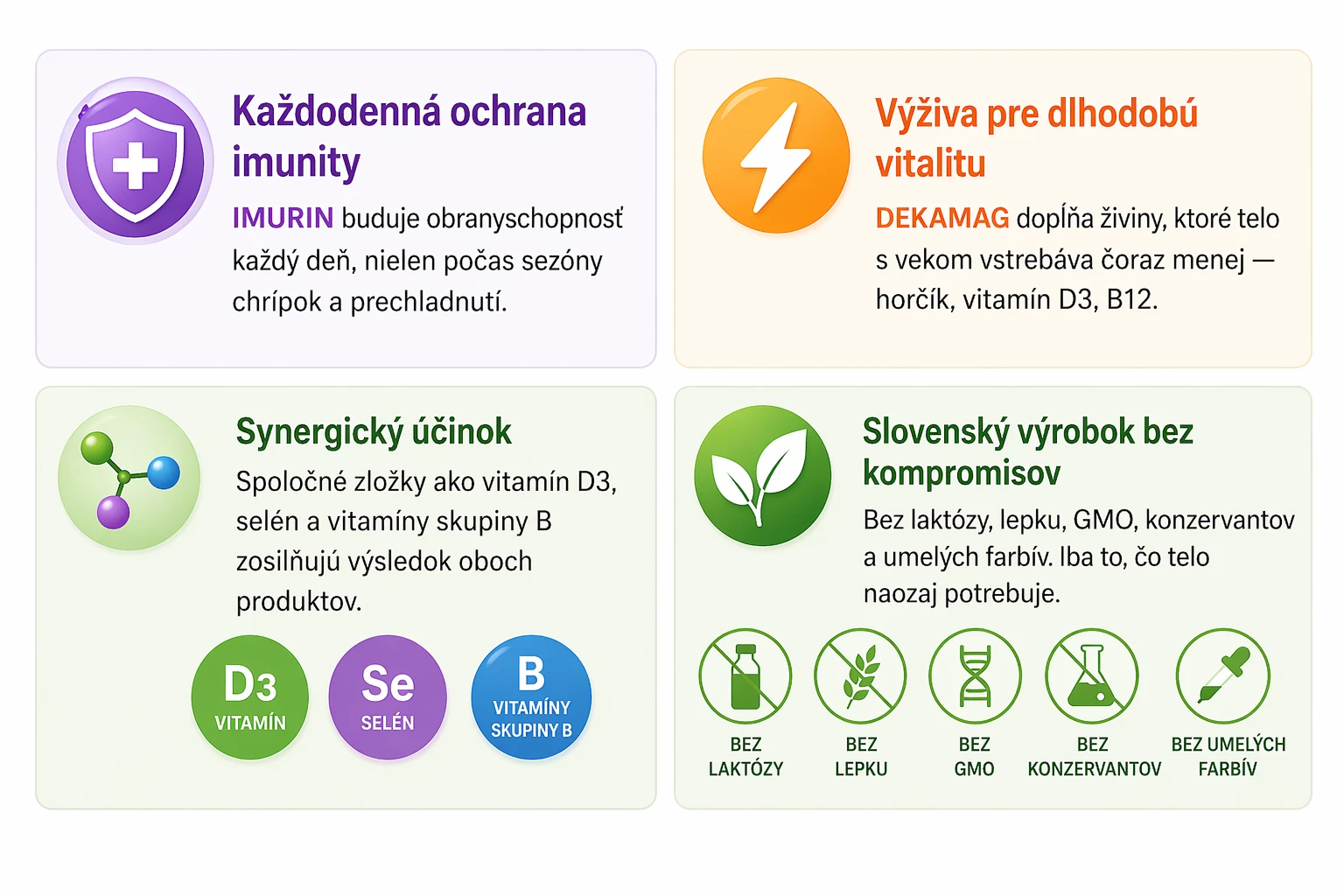 Každodenná ochrana imunity

IMURIN buduje obranyschopnosť každý deň, nielen počas sezóny chrípok a prechladnutí.

Výživa pre dlhodobú vitalitu

DEKAMAG dopĺňa živiny, ktoré telo s vekom vstrebáva čoraz menej — horčík, vitamín D3, B12.

Synergický účinok

Spoločné zložky ako vitamín D3, selén a vitamíny skupiny B zosilňujú výsledok oboch produktov.

D3 VITAMÍN

Se SELÉN

B VITAMÍNY SKUPINY B

Slovenský výrobok bez kompromisov

Bez laktózy, lepku, GMO, konzervantov a umelých farbív. Iba to, čo telo naozaj potrebuje.

BEZ LAKTÓZY

BEZ LEPKU

BEZ GMO

BEZ KONZERVANTOV

BEZ UMELÝCH FARBÍV